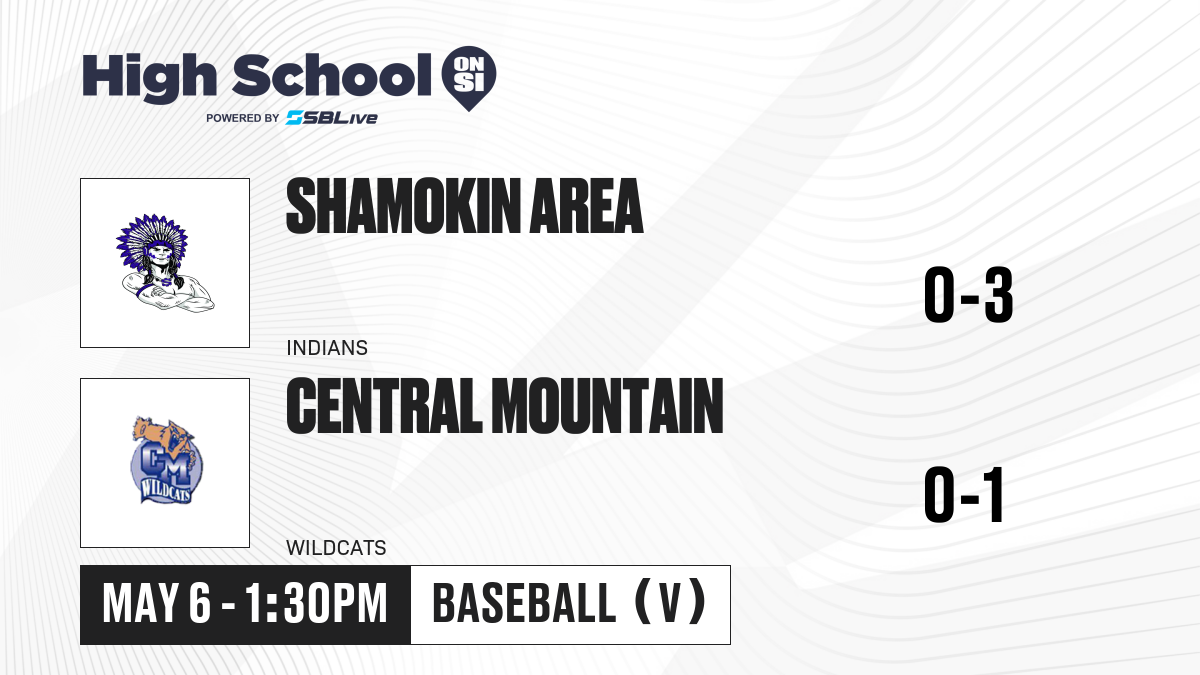 High School ON SI
POWERED BY SBLive

SHAMOKIN AREA
INDIANS
0-3

CM WILDCATS

CENTRAL MOUNTAIN
WILDCATS
0-1

MAY 6 - 1:30PM
BASEBALL (V)